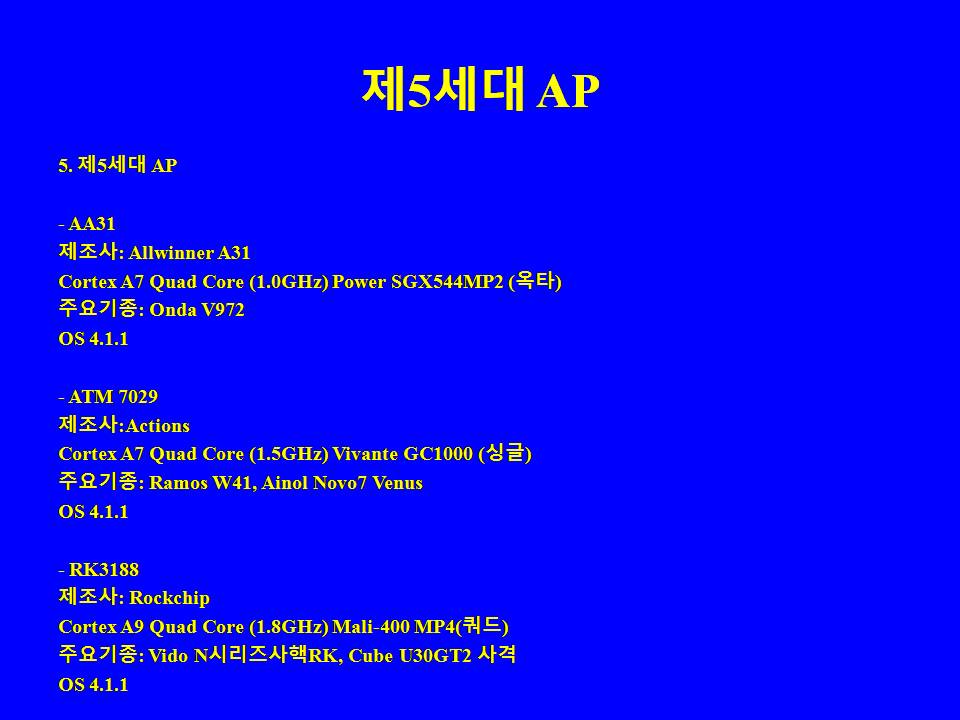 제5세대 AP

5. 제5세대 AP

- AA31
제조사: Allwinner A31
Cortex A7 Quad Core (1.0GHz) Power SGX544MP2 (옥타)
주요기종: Onda V972
OS 4.1.1

- ATM 7029
제조사:Actions
Cortex A7 Quad Core (1.5GHz) Vivante GC1000 (싱글)
주요기종: Ramos W41, Ainol Novo7 Venus
OS 4.1.1

- RK3188
제조사: Rockchip
Cortex A9 Quad Core (1.8GHz) Mali-400 MP4(쿼드)
주요기종: Vido N시리즈사핵RK, Cube U30GT2 사격
OS 4.1.1